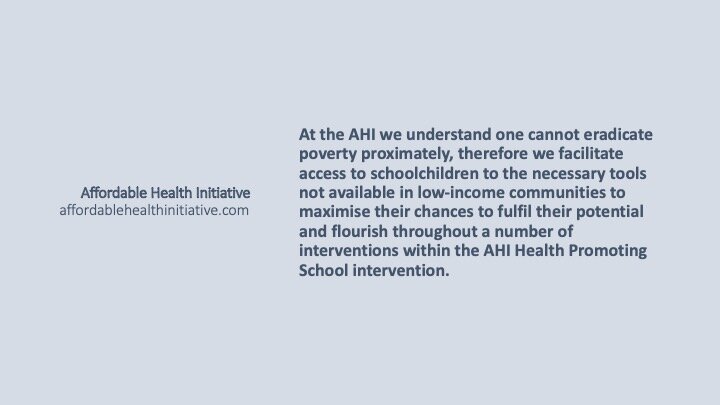 Affordable Health Initiative
affordablehealthinitiative.com

At the AHI we understand one cannot eradicate poverty proximately, therefore we facilitate access to schoolchildren to the necessary tools not available in low-income communities to maximise their chances to fulfil their potential and flourish throughout a number of interventions within the AHI Health Promoting School intervention.